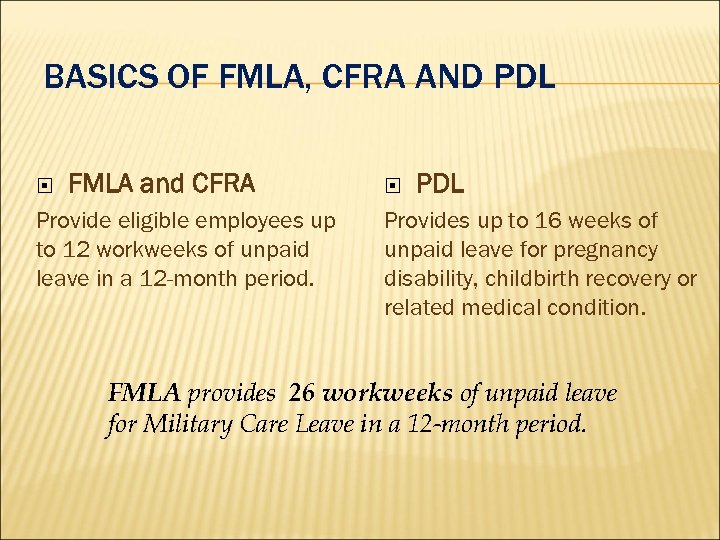 BASICS OF FMLA, CFRA AND PDL

FMLA and CFRA

Provide eligible employees up to 12 workweeks of unpaid leave in a 12-month period.

PDL

Provides up to 16 weeks of unpaid leave for pregnancy disability, childbirth recovery or related medical condition.

FMLA provides 26 workweeks of unpaid leave for Military Care Leave in a 12-month period.